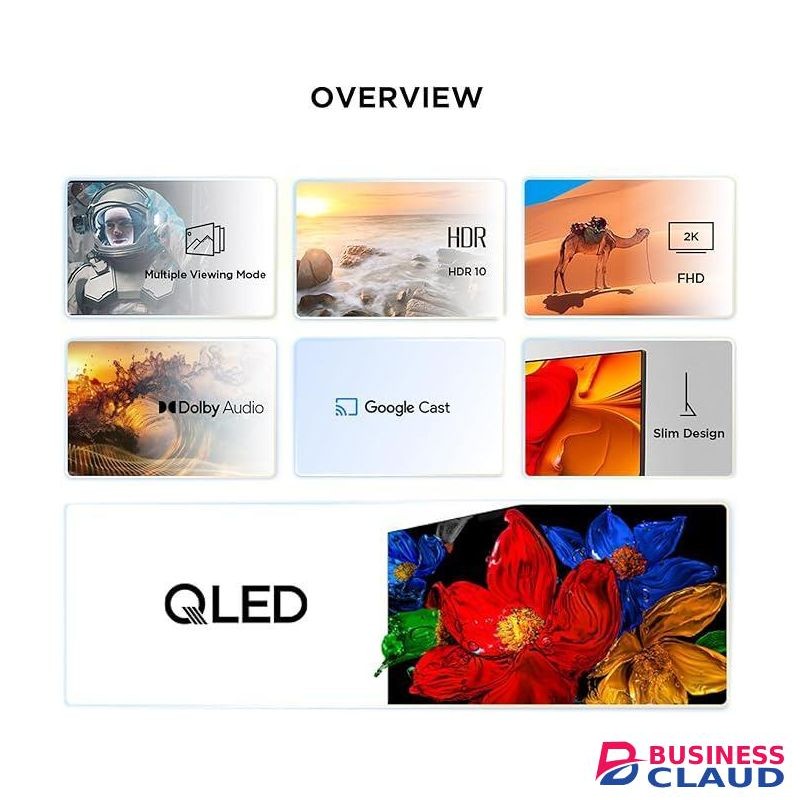 OVERVIEW

Multiple Viewing Mode

HDR
HDR 10

2K
FHD

Dolby Audio

Google Cast

Slim Design

QLED

BUSINESS
CLAUD